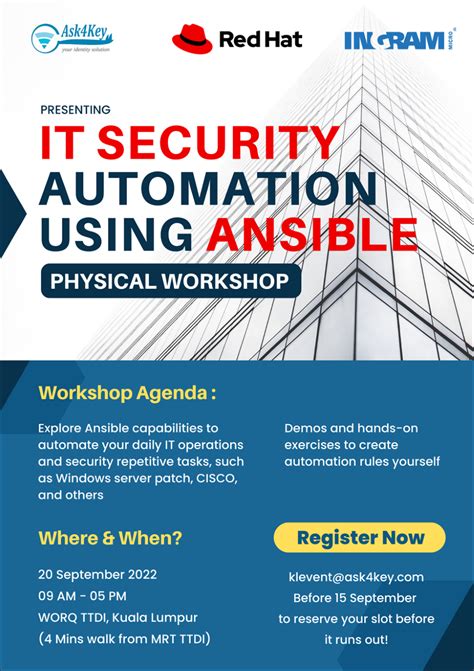 Ask4Key
your identity solution

Red Hat

INGRAM MICRO

PRESENTING

IT SECURITY AUTOMATION USING ANSIBLE

PHYSICAL WORKSHOP

Workshop Agenda :

Explore Ansible capabilities to automate your daily IT operations and security repetitive tasks, such as Windows server patch, CISCO, and others

Demos and hands-on exercises to create automation rules yourself

Where & When?

20 September 2022
09 AM - 05 PM
WORQ TTDI, Kuala Lumpur
(4 Mins walk from MRT TTDI)

Register Now

klevent@ask4key.com
Before 15 September
to reserve your slot before it runs out!